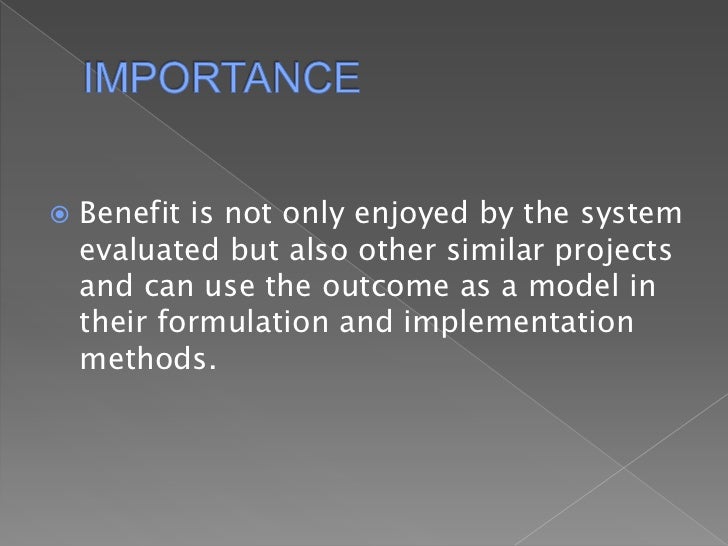 IMPORTANCE

Benefit is not only enjoyed by the system evaluated but also other similar projects and can use the outcome as a model in their formulation and implementation methods.